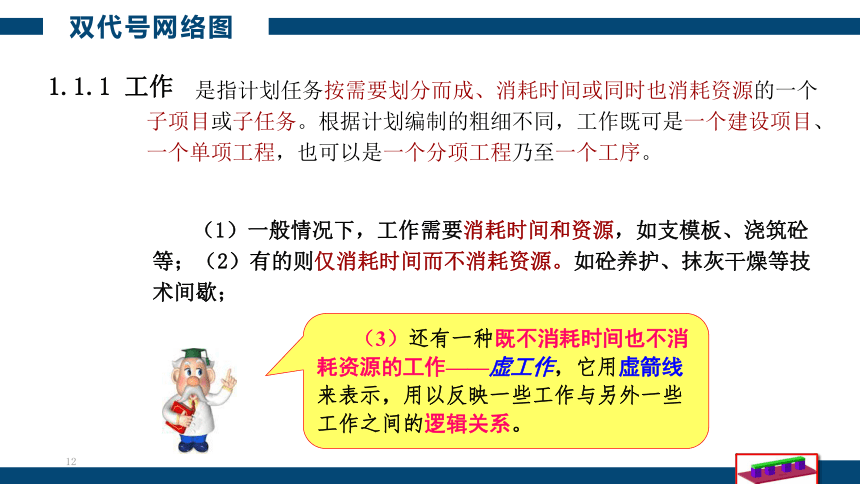 双代号网络图

1.1.1 工作 是指计划任务按需要划分而成、消耗时间或同时也消耗资源的一个子项目或子任务。根据计划编制的粗细不同，工作既可是一个建设项目、一个单项工程，也可以是一个分项工程乃至一个工序。

（1）一般情况下，工作需要消耗时间和资源，如支模板、浇筑砼等；（2）有的则仅消耗时间而不消耗资源。如砼养护、抹灰干燥等技术间歇；

（3）还有一种既不消耗时间也不消耗资源的工作——虚工作，它用虚箭线来表示，用以反映一些工作与另外一些工作之间的逻辑关系。

12